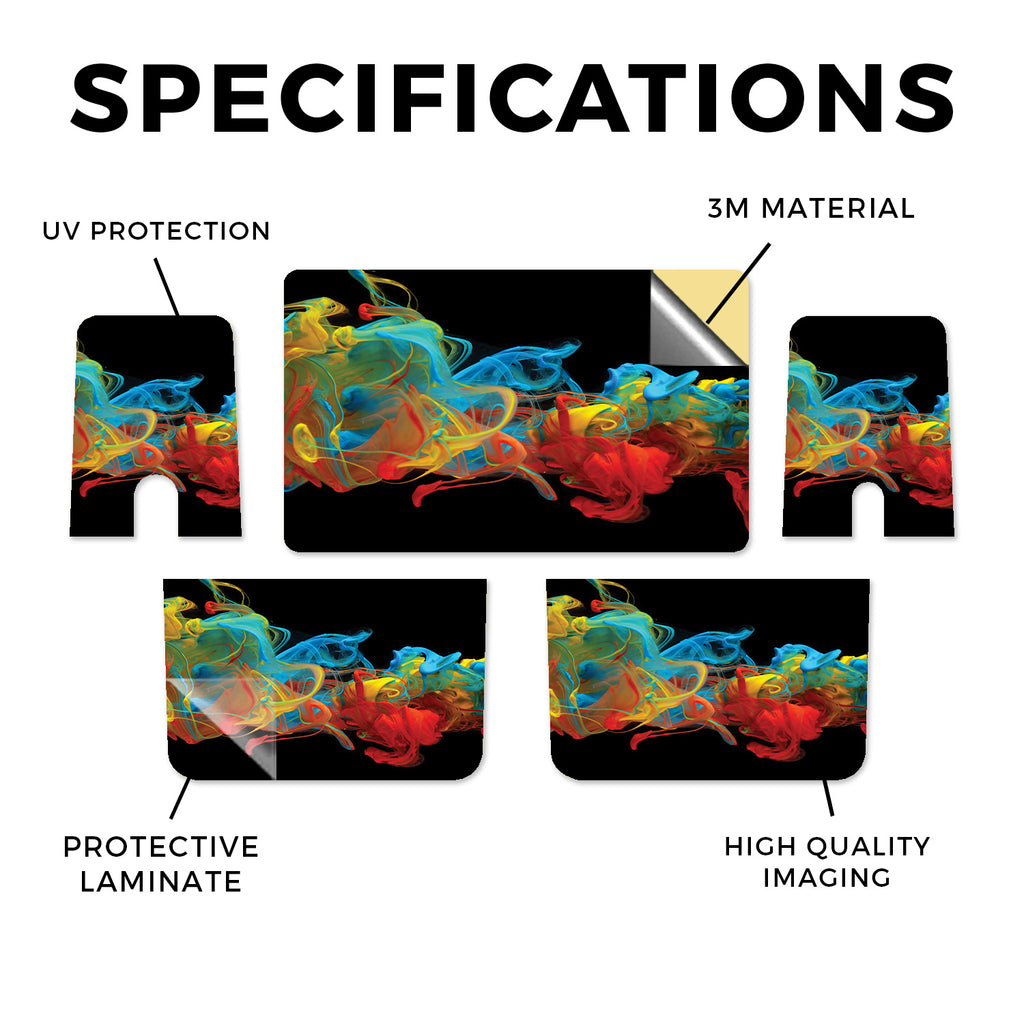 SPECIFICATIONS

UV PROTECTION

3M MATERIAL

PROTECTIVE LAMINATE

HIGH QUALITY IMAGING